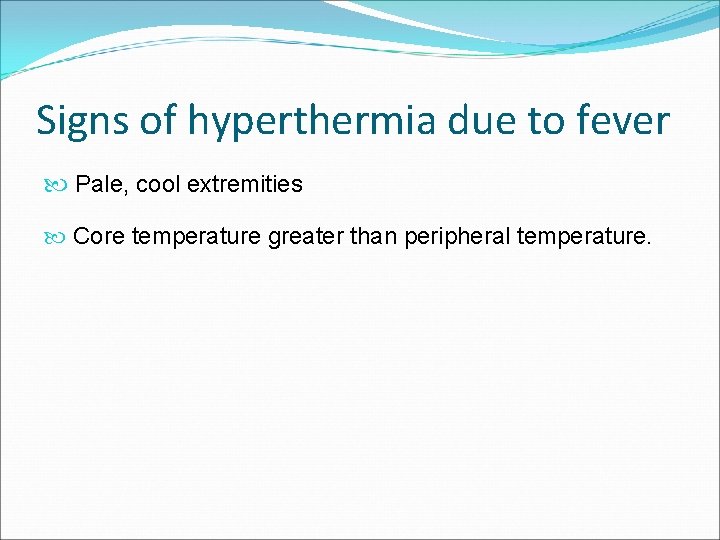 Signs of hyperthermia due to fever

Pale, cool extremities

Core temperature greater than peripheral temperature.